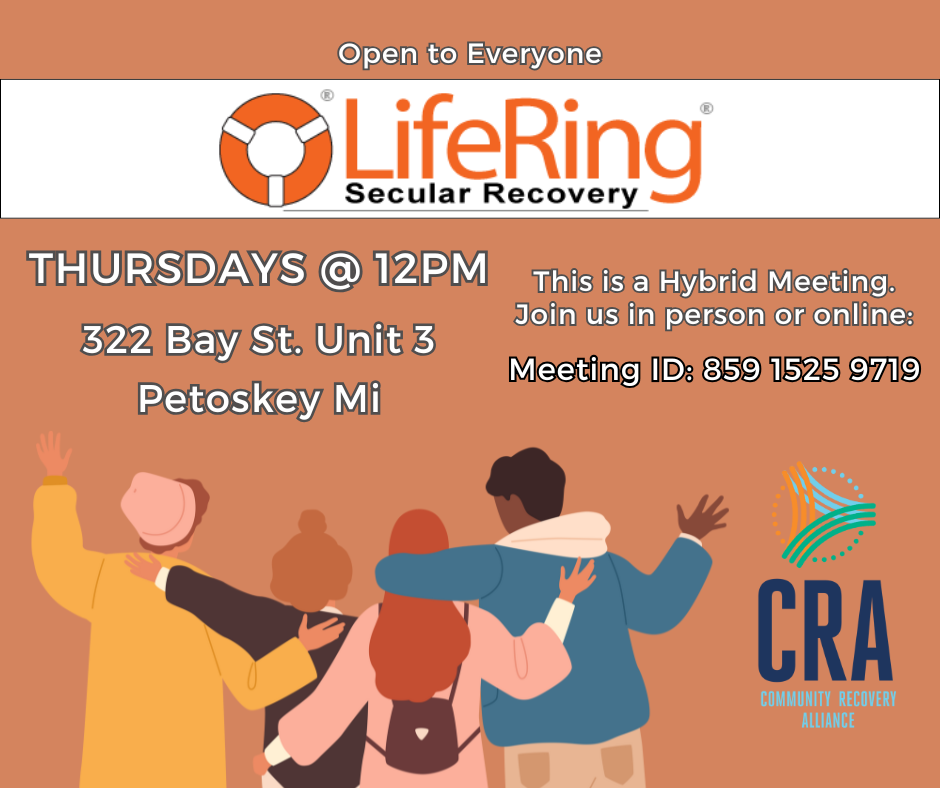 Open to Everyone

® LifeRing ®
Secular Recovery

THURSDAYS @ 12PM

322 Bay St. Unit 3
Petoskey Mi

This is a Hybrid Meeting.
Join us in person or online:

Meeting ID: 859 1525 9719

CRA
COMMUNITY RECOVERY ALLIANCE